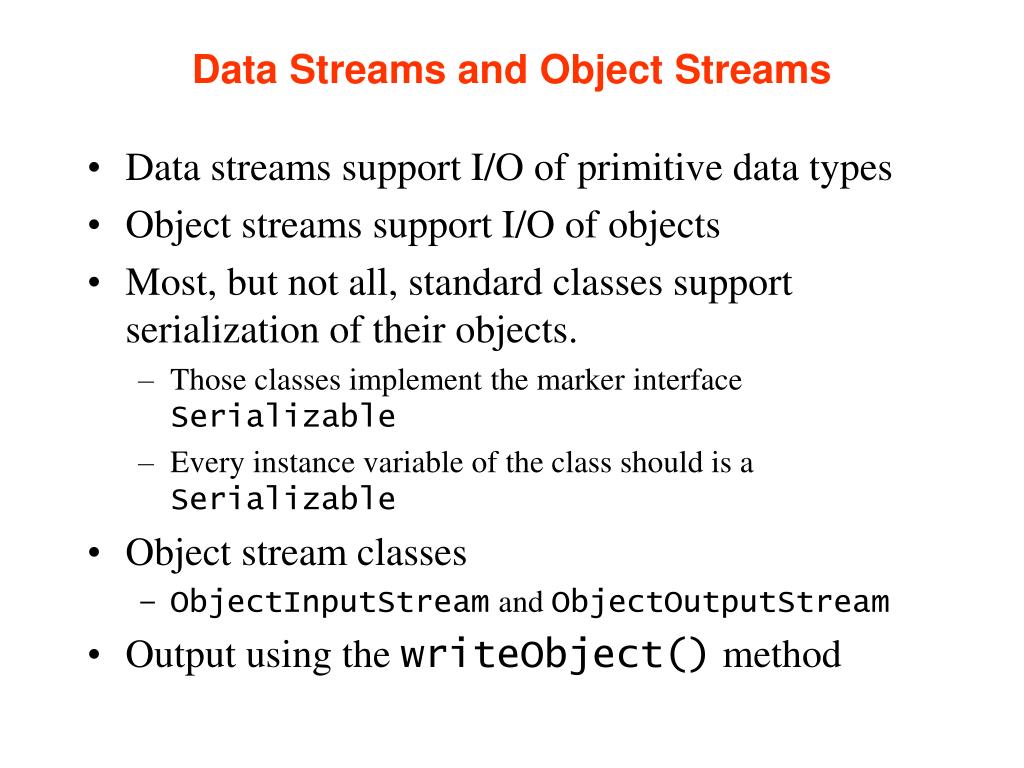 Data Streams and Object Streams

• Data streams support I/O of primitive data types
• Object streams support I/O of objects
• Most, but not all, standard classes support serialization of their objects.
  – Those classes implement the marker interface Serializable
  – Every instance variable of the class should is a Serializable
• Object stream classes
  – ObjectInputStream and ObjectOutputStream
• Output using the writeObject() method